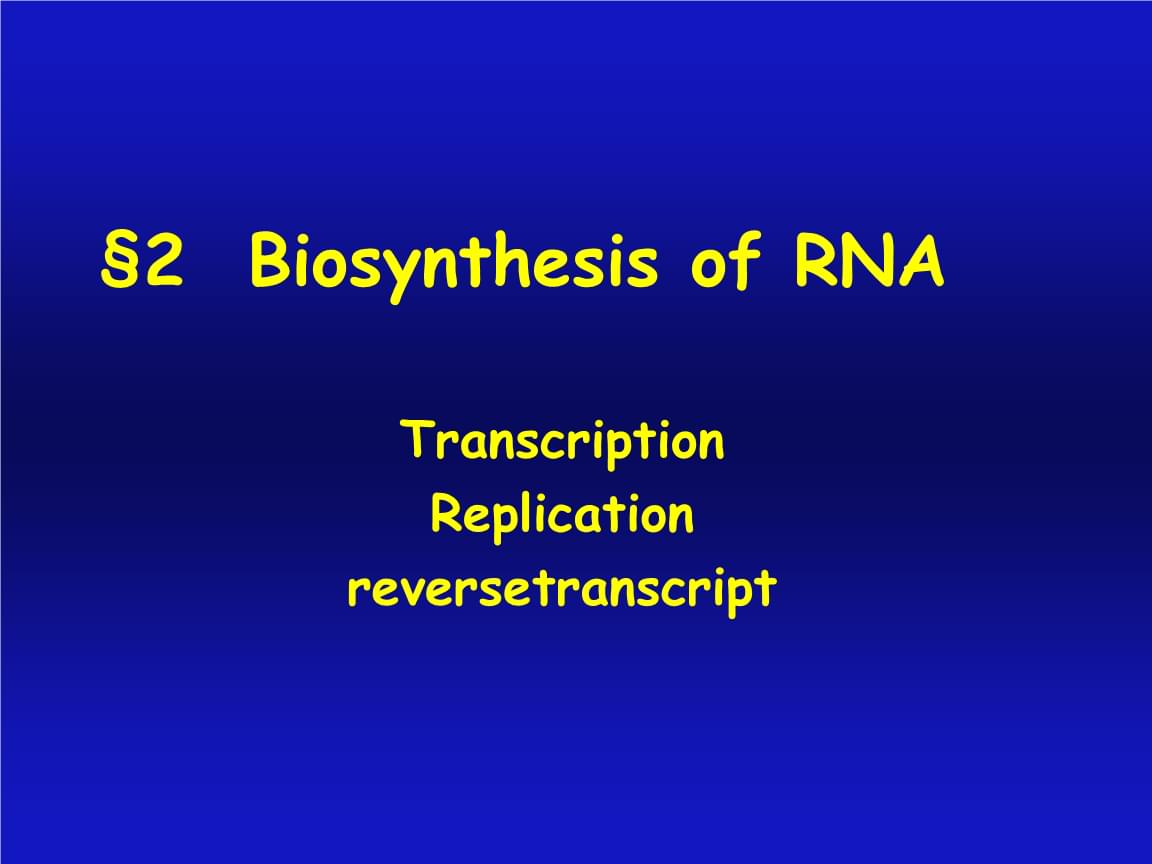 §2 Biosynthesis of RNA

Transcription
Replication
reversetranscript